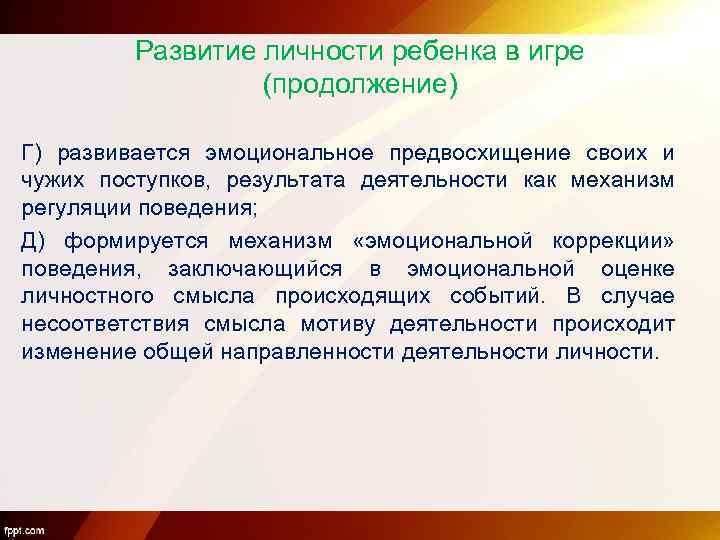 Развитие личности ребенка в игре (продолжение)

Г) развивается эмоциональное предвосхищение своих и чужих поступков, результата деятельности как механизм регуляции поведения;

Д) формируется механизм «эмоциональной коррекции» поведения, заключающийся в эмоциональной оценке личностного смысла происходящих событий. В случае несоответствия смысла мотиву деятельности происходит изменение общей направленности деятельности личности.

fppt.com